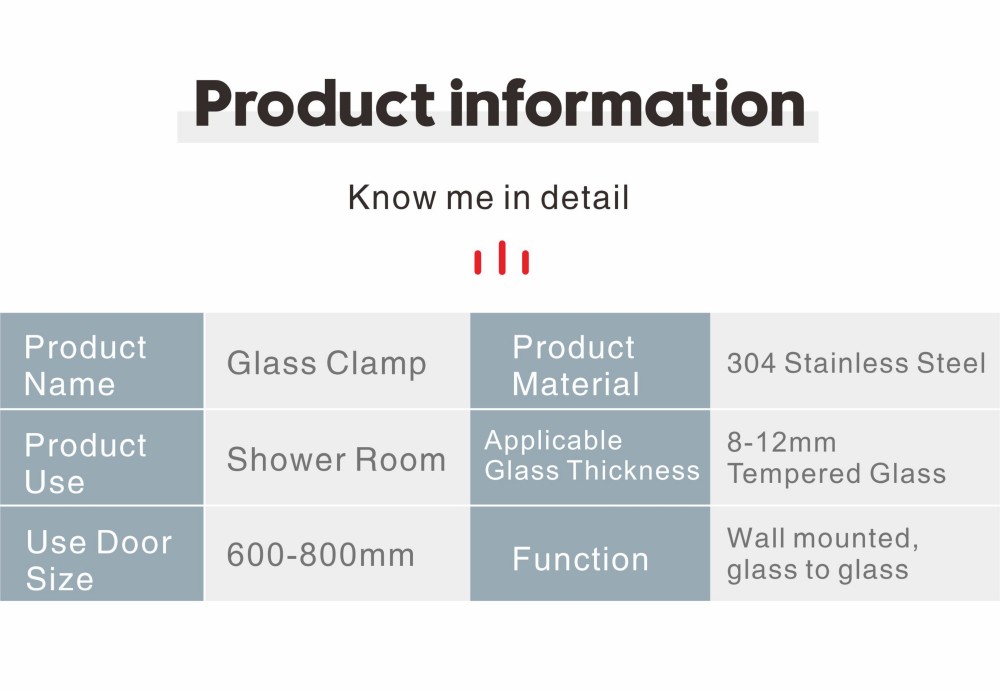 Product information

Know me in detail

| Product Name | Glass Clamp | Product Material | 304 Stainless Steel |
|---|---|---|---|
| Product Use | Shower Room | Applicable Glass Thickness | 8-12mm Tempered Glass |
| Use Door Size | 600-800mm | Function | Wall mounted, glass to glass |